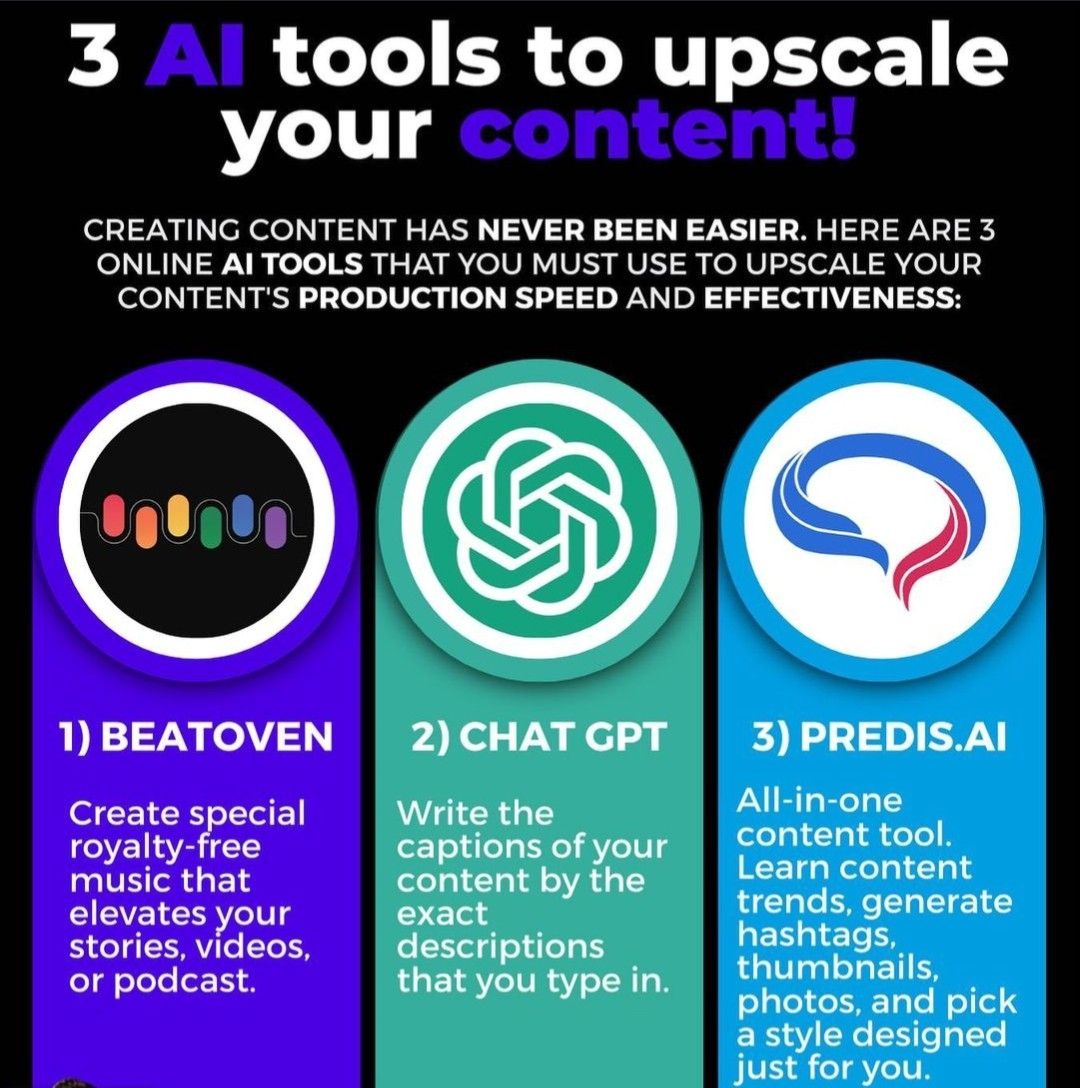 3 AI tools to upscale your content!

CREATING CONTENT HAS NEVER BEEN EASIER. HERE ARE 3 ONLINE AI TOOLS THAT YOU MUST USE TO UPSCALE YOUR CONTENT'S PRODUCTION SPEED AND EFFECTIVENESS:

1) BEATOVEN

Create special royalty-free music that elevates your stories, videos, or podcast.

2) CHAT GPT

Write the captions of your content by the exact descriptions that you type in.

3) PREDIS.AI

All-in-one content tool. Learn content trends, generate hashtags, thumbnails, photos, and pick a style designed just for you.